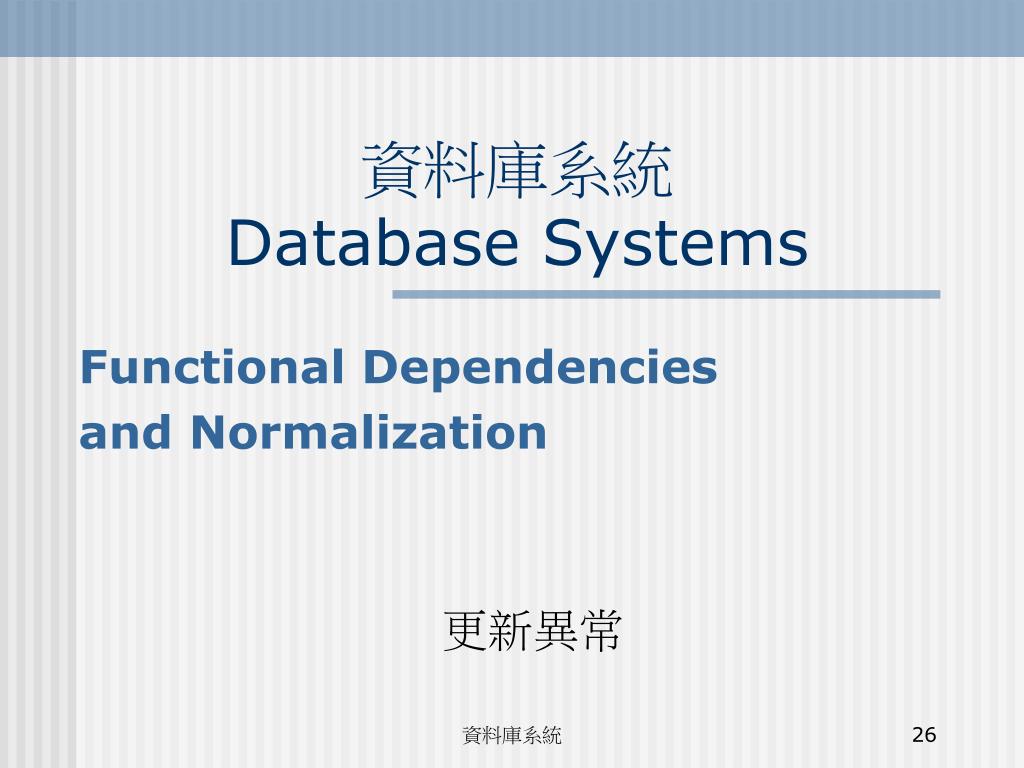 資料庫系統
Database Systems

Functional Dependencies
and Normalization

更新異常

資料庫系統

26